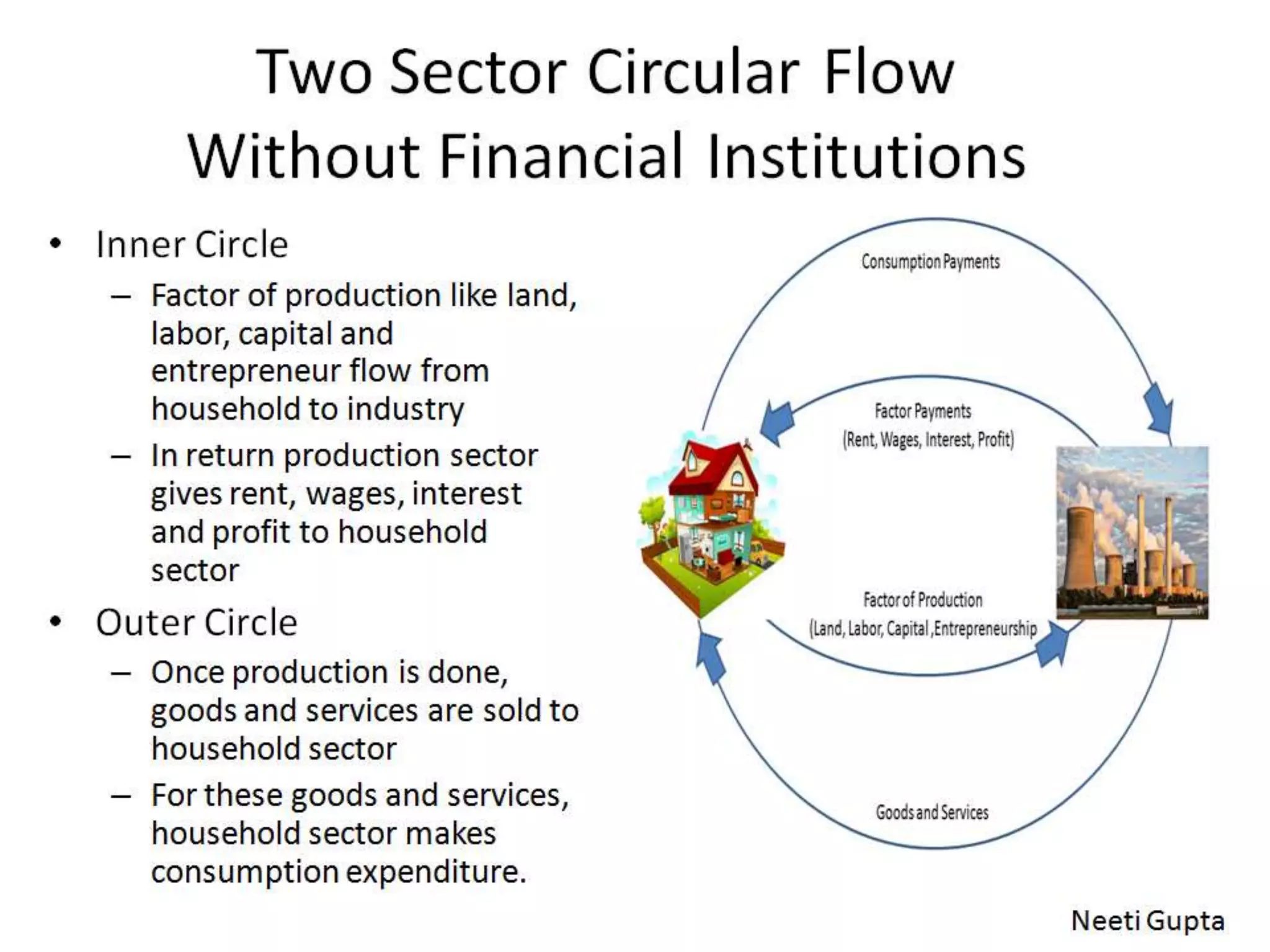 Two Sector Circular Flow Without Financial Institutions

• Inner Circle
– Factor of production like land, labor, capital and entrepreneur flow from household to industry
– In return production sector gives rent, wages, interest and profit to household sector
• Outer Circle
– Once production is done, goods and services are sold to household sector
– For these goods and services, household sector makes consumption expenditure.

Consumption Payments

Factor Payments
(Rent, Wages, Interest, Profit)

Factor of Production
(Land, Labor, Capital ,Entrepreneurship

Goods and Services

Neeti Gupta